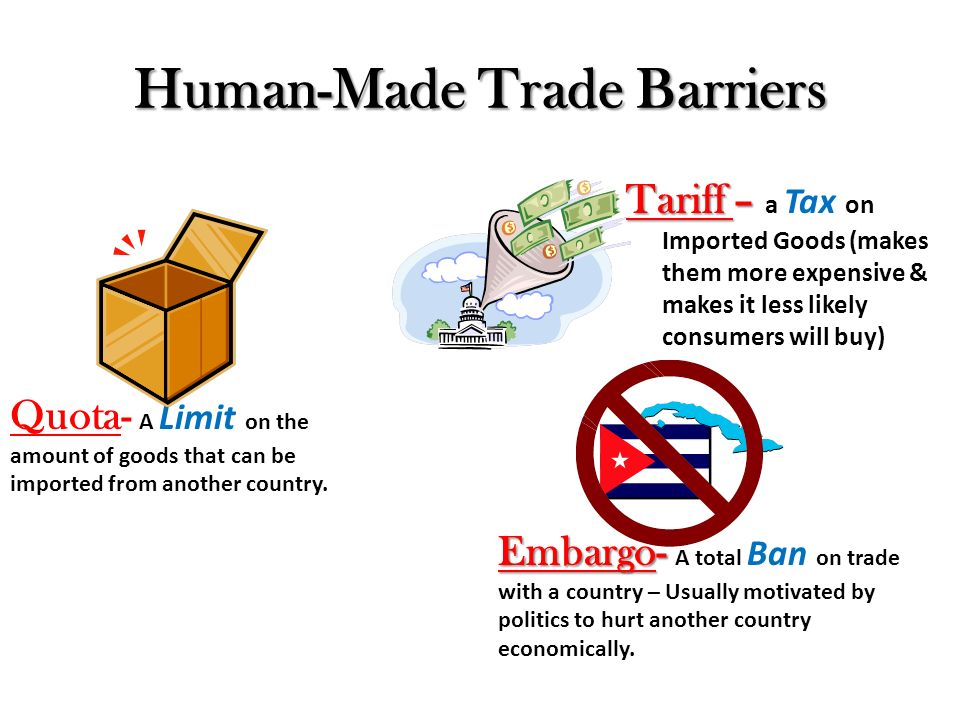 Human-Made Trade Barriers

Tariff – a Tax on Imported Goods (makes them more expensive & makes it less likely consumers will buy)

Quota- A Limit on the amount of goods that can be imported from another country.

Embargo- A total Ban on trade with a country – Usually motivated by politics to hurt another country economically.